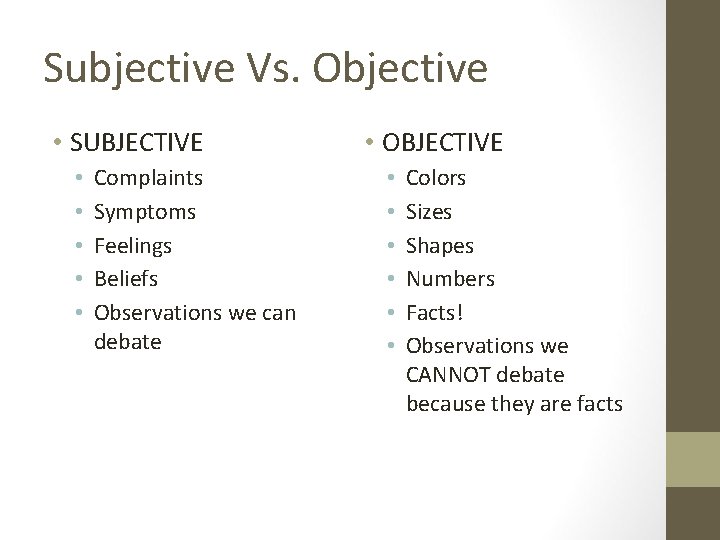 Subjective Vs. Objective

• SUBJECTIVE
  • Complaints
  • Symptoms
  • Feelings
  • Beliefs
  • Observations we can debate

• OBJECTIVE
  • Colors
  • Sizes
  • Shapes
  • Numbers
  • Facts!
  • Observations we CANNOT debate because they are facts